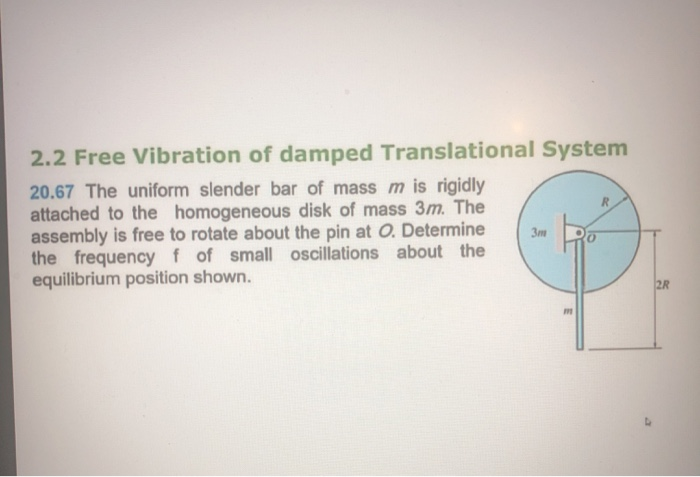 2.2 Free Vibration of damped Translational System

20.67 The uniform slender bar of mass $m$ is rigidly attached to the homogeneous disk of mass $3m$. The assembly is free to rotate about the pin at $O$. Determine the frequency f of small oscillations about the equilibrium position shown.

$R$

$3m$

$O$

$2R$

$m$